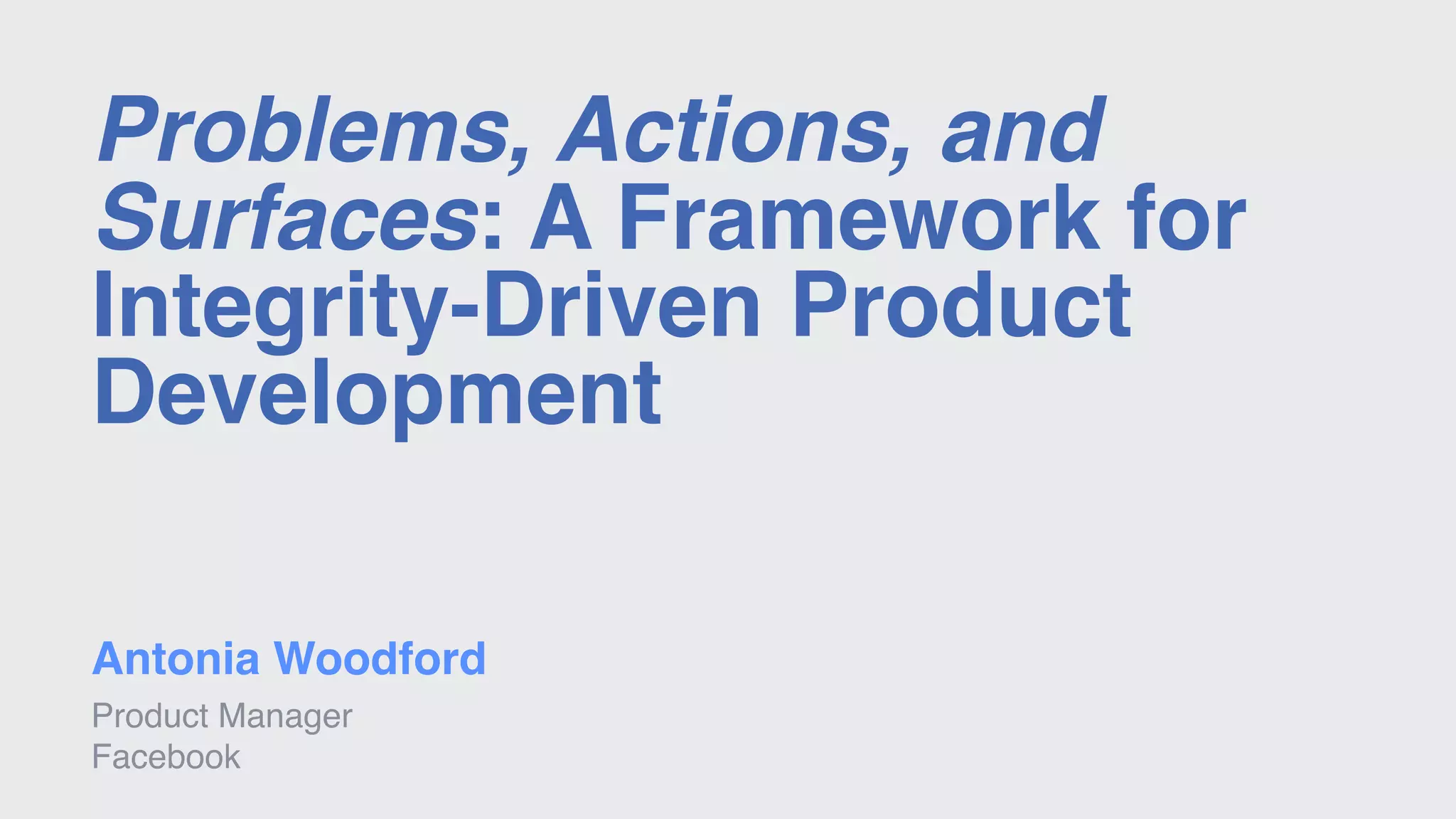 Problems, Actions, and Surfaces: A Framework for Integrity-Driven Product Development

Antonia Woodford

Product Manager
Facebook